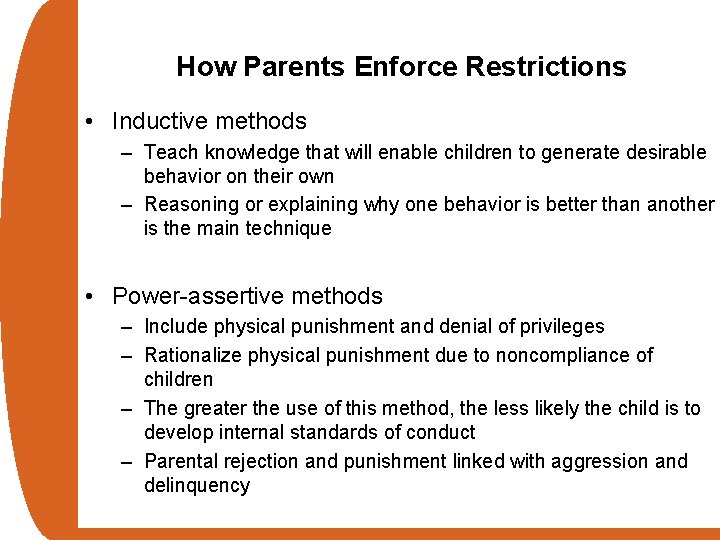 How Parents Enforce Restrictions

• Inductive methods
– Teach knowledge that will enable children to generate desirable behavior on their own
– Reasoning or explaining why one behavior is better than another is the main technique

• Power-assertive methods
– Include physical punishment and denial of privileges
– Rationalize physical punishment due to noncompliance of children
– The greater the use of this method, the less likely the child is to develop internal standards of conduct
– Parental rejection and punishment linked with aggression and delinquency